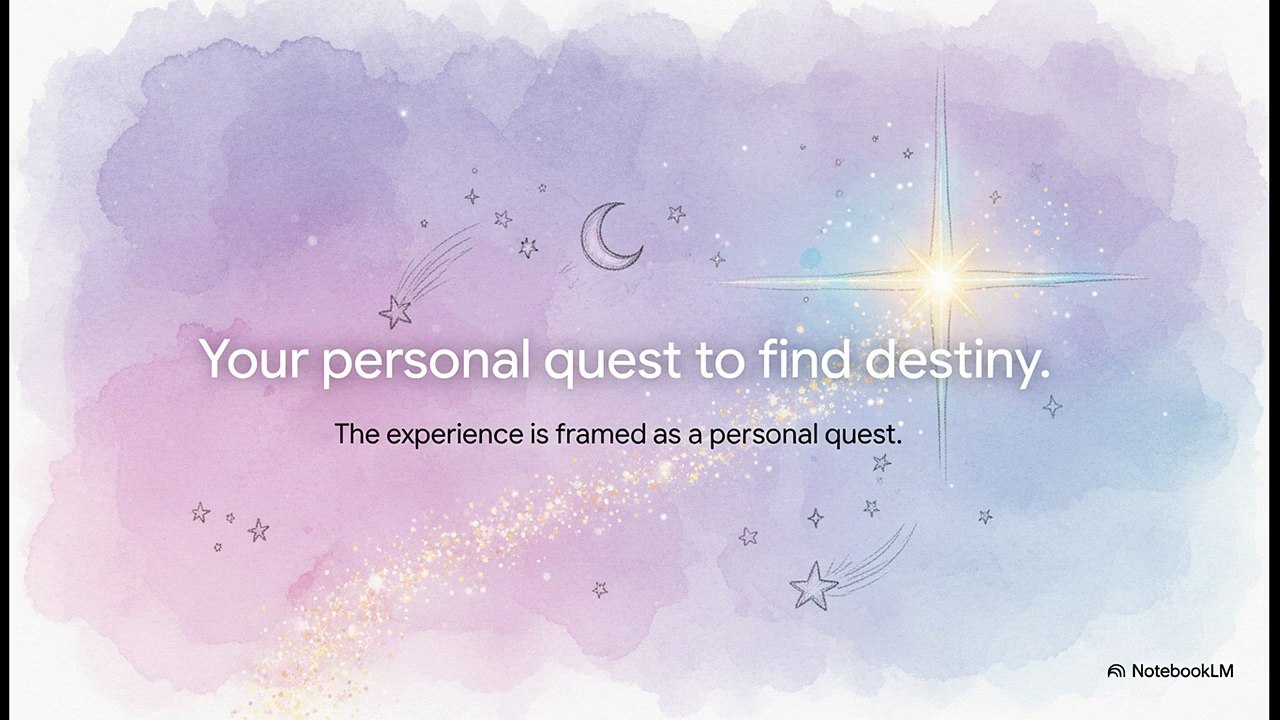 Your personal quest to find destiny.

The experience is framed as a personal quest.

NotebookLM